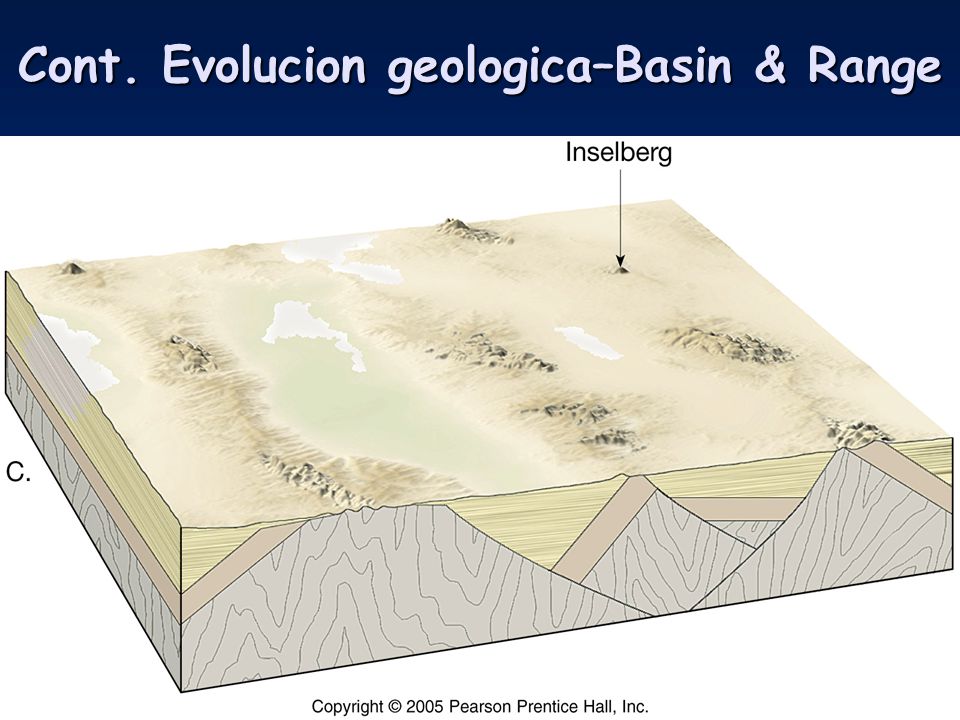 Cont. Evolucion geologica–Basin & Range

Inselberg

C.

Copyright © 2005 Pearson Prentice Hall, Inc.